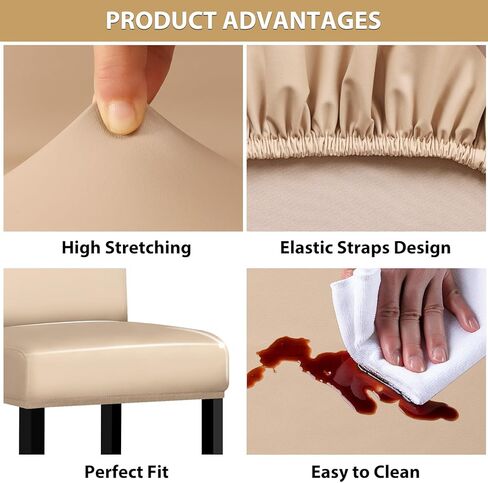 PRODUCT ADVANTAGES

High Stretching

Elastic Straps Design

Perfect Fit

Easy to Clean